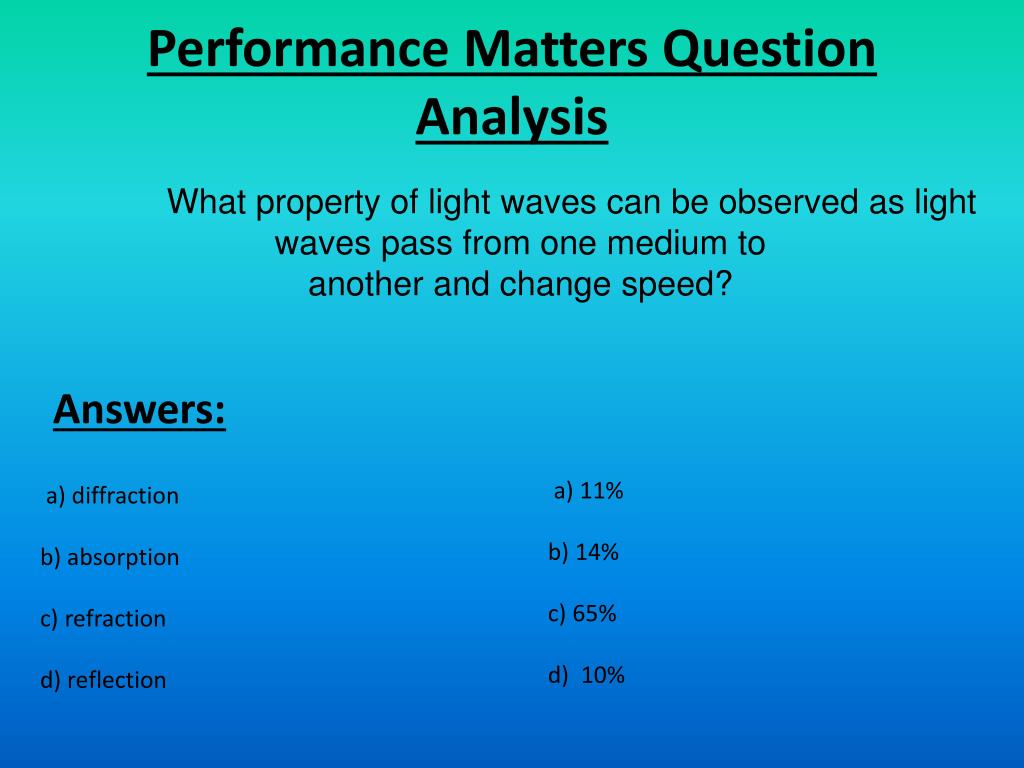 Performance Matters Question Analysis

What property of light waves can be observed as light waves pass from one medium to another and change speed?

Answers:

a) diffraction

b) absorption

c) refraction

d) reflection

a) 11%

b) 14%

c) 65%

d) 10%